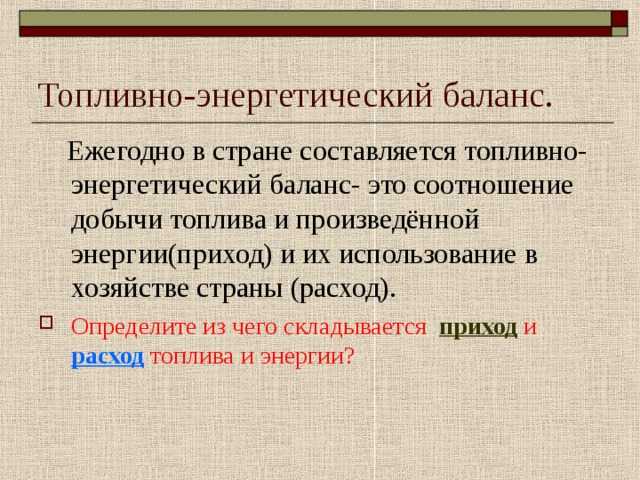 Топливно-энергетический баланс.

Ежегодно в стране составляется топливно-энергетический баланс- это соотношение добычи топлива и произведённой энергии(приход) и их использование в хозяйстве страны (расход).

Определите из чего складывается приход и расход топлива и энергии?